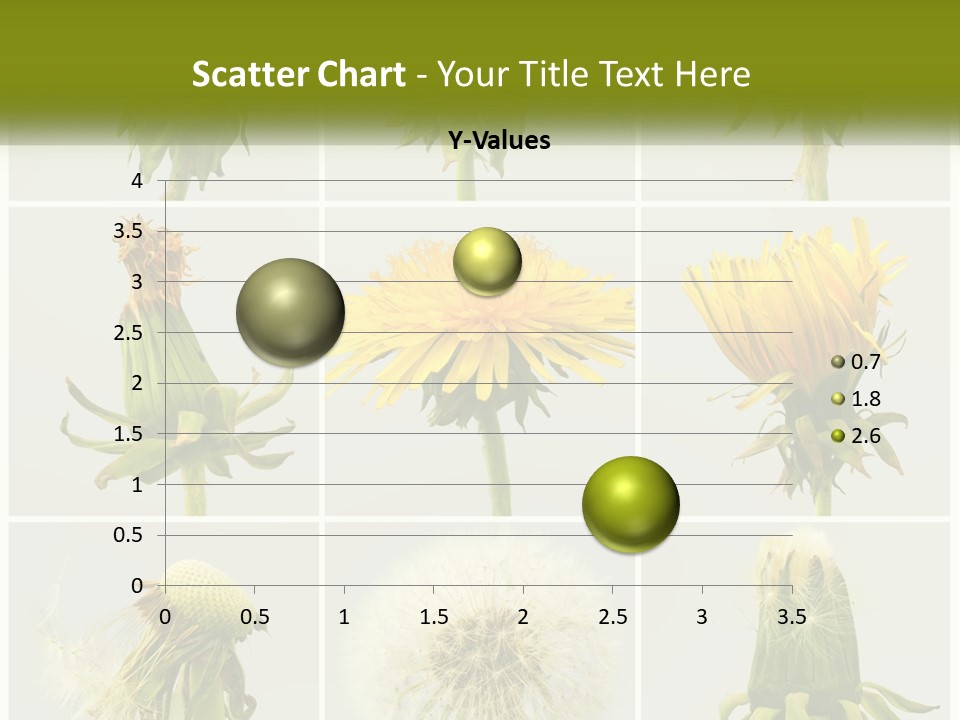 Scatter Chart - Your Title Text Here

Y-Values

4
3.5
3
2.5
2
1.5
1
0.5
0

0 0.5 1 1.5 2 2.5 3 3.5

0.7
1.8
2.6